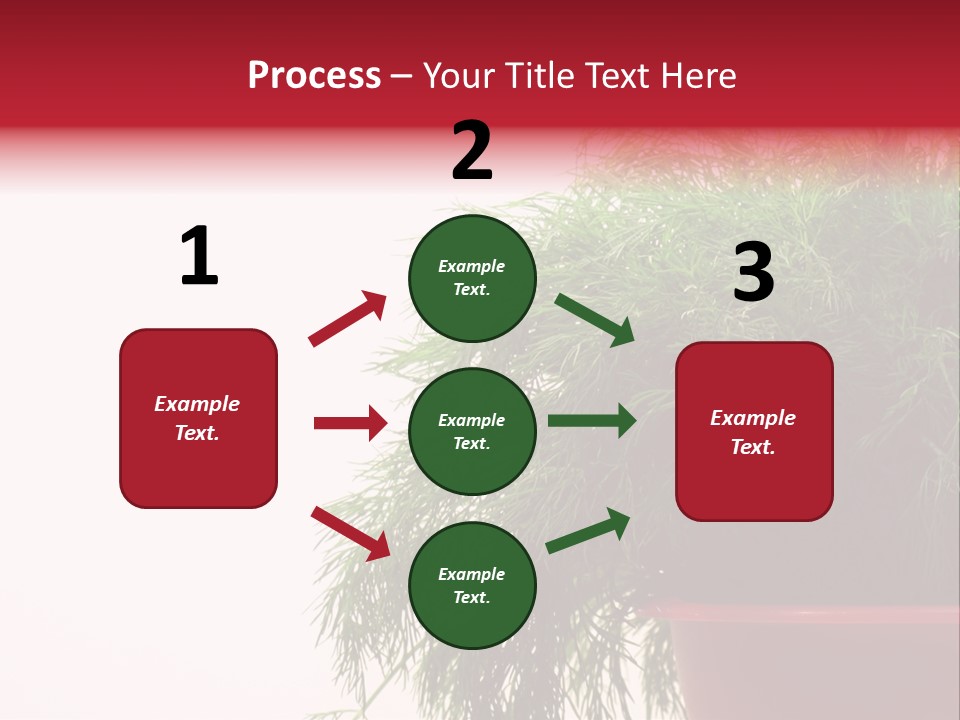 Process – Your Title Text Here

1

Example Text.

2

Example Text.

Example Text.

Example Text.

3

Example Text.